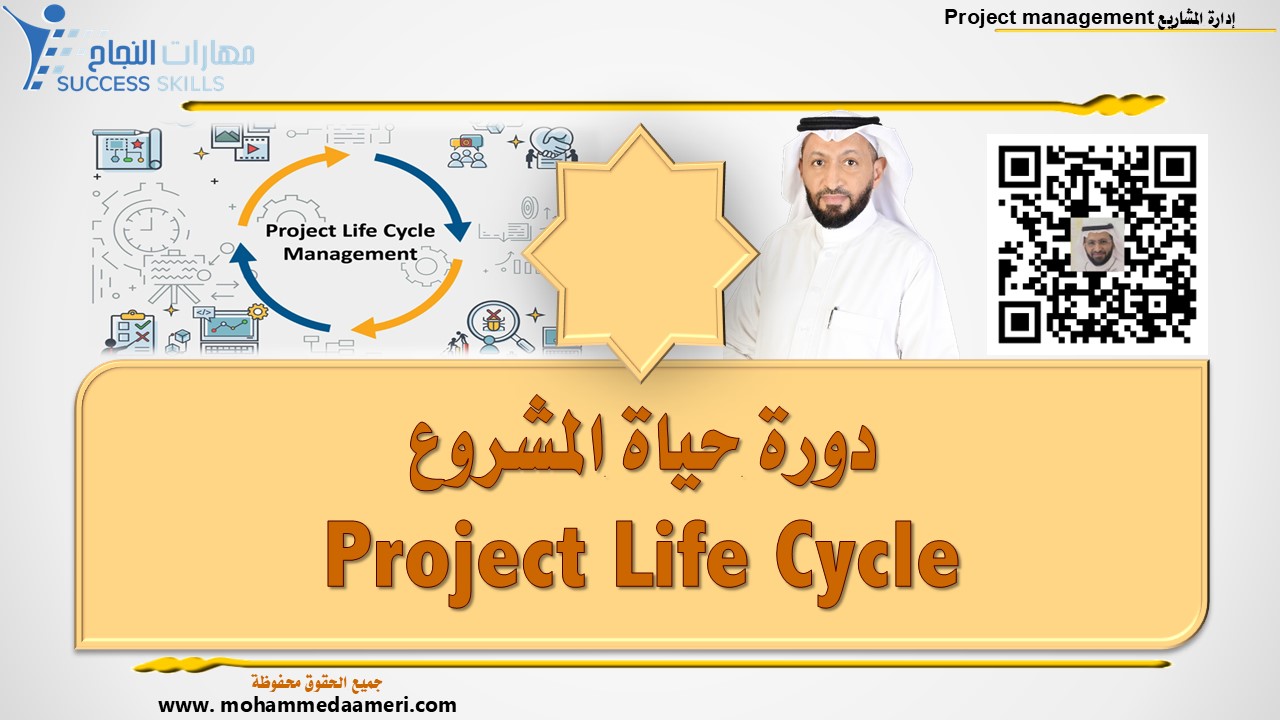 مهارات النجاح
SUCCESS SKILLS

إدارة المشاريع Project management

Project Life Cycle Management

دورة حياة المشروع
Project Life Cycle

جميع الحقوق محفوظة
www. mohammedaameri.com